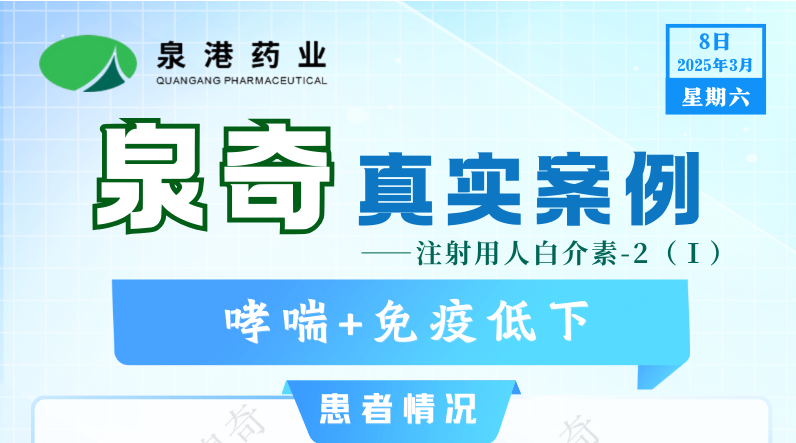 泉港药业
QUANGANG PHARMACEUTICAL

8日
2025年3月
星期六

泉奇 真实案例
——注射用人白介素-2（I）

哮喘+免疫低下

患者情况